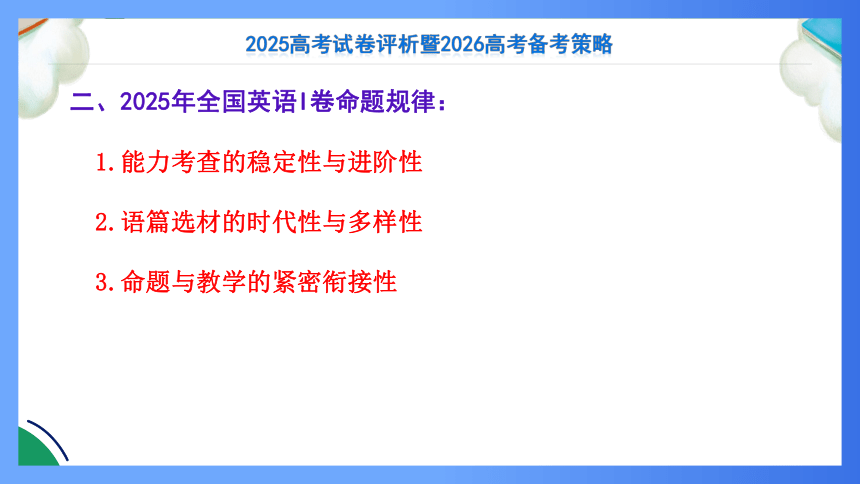 2025高考试卷评析暨2026高考备考策略

二、2025年全国英语I卷命题规律：

1.能力考查的稳定性与进阶性

2.语篇选材的时代性与多样性

3.命题与教学的紧密衔接性